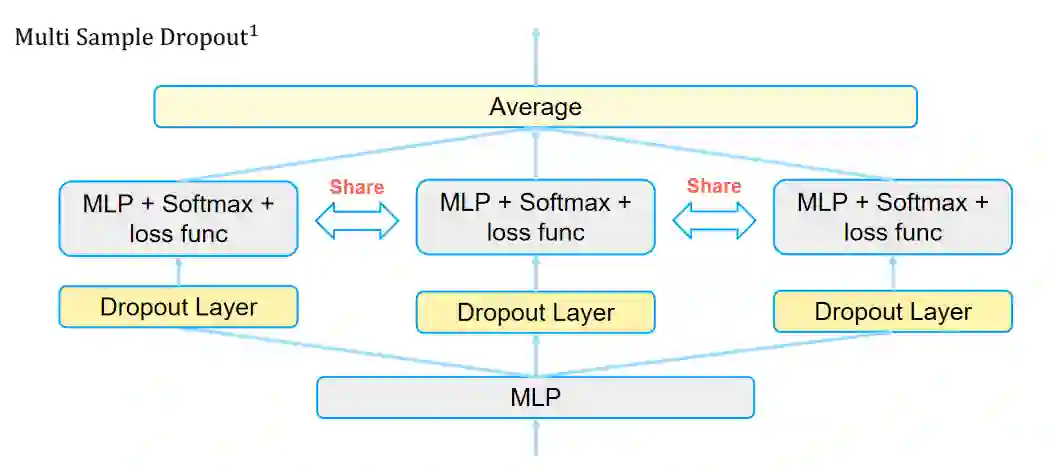 Multi Sample Dropout$^1$

Average

MLP + Softmax + loss func

Share

MLP + Softmax + loss func

Share

MLP + Softmax + loss func

Dropout Layer

Dropout Layer

Dropout Layer

MLP